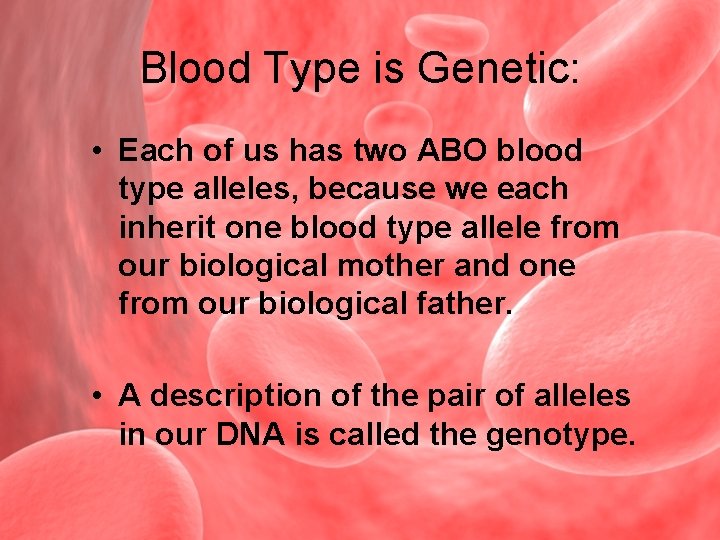 Blood Type is Genetic:

• Each of us has two ABO blood type alleles, because we each inherit one blood type allele from our biological mother and one from our biological father.

• A description of the pair of alleles in our DNA is called the genotype.